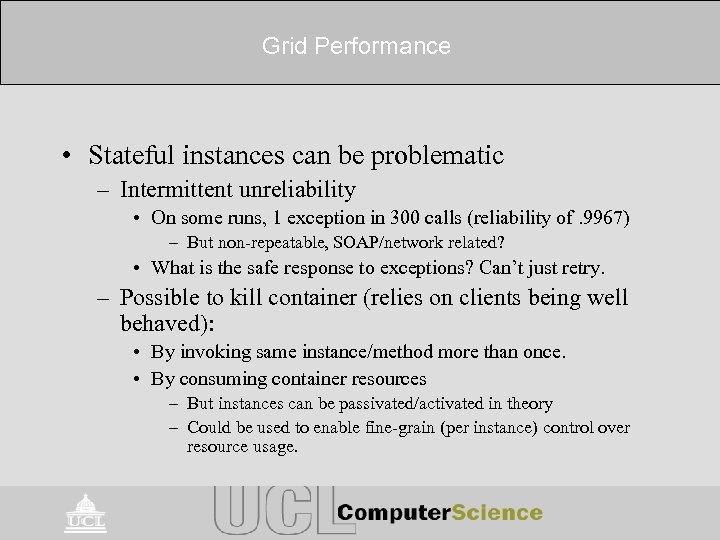 Grid Performance

• Stateful instances can be problematic
– Intermittent unreliability
• On some runs, 1 exception in 300 calls (reliability of .9967)
– But non-repeatable, SOAP/network related?
• What is the safe response to exceptions? Can't just retry.
– Possible to kill container (relies on clients being well behaved):
• By invoking same instance/method more than once.
• By consuming container resources
– But instances can be passivated/activated in theory
– Could be used to enable fine-grain (per instance) control over resource usage.

UCL

UCL ComputerScience